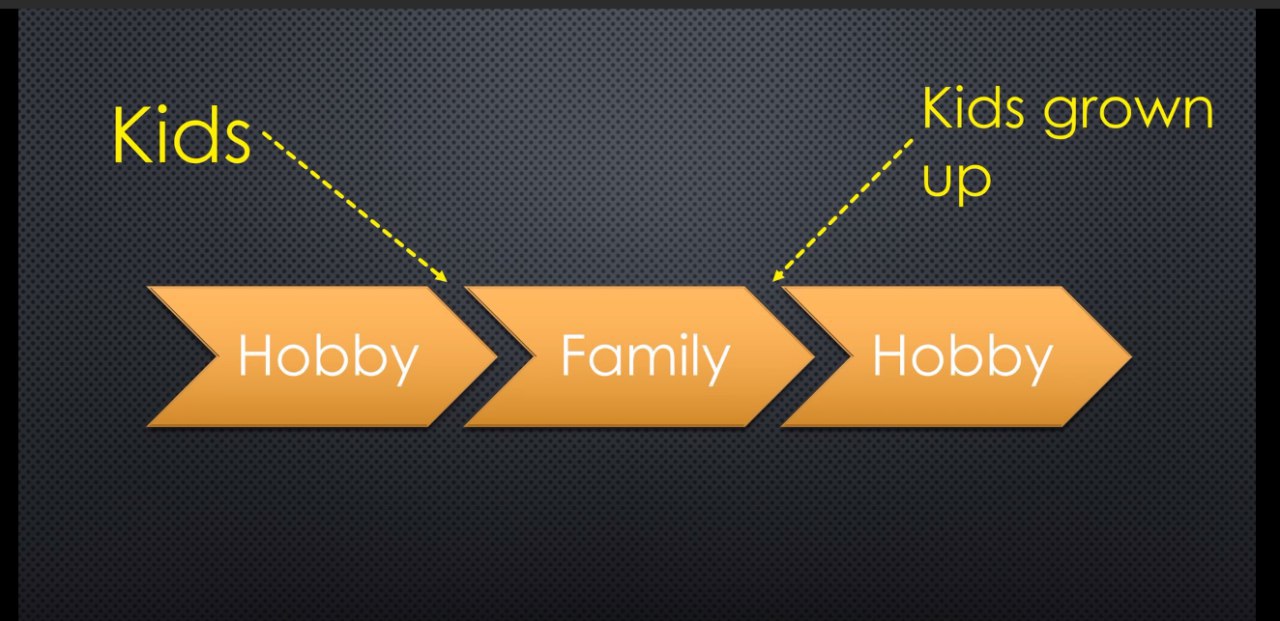 Kids

Kids grown up

Hobby

Family

Hobby